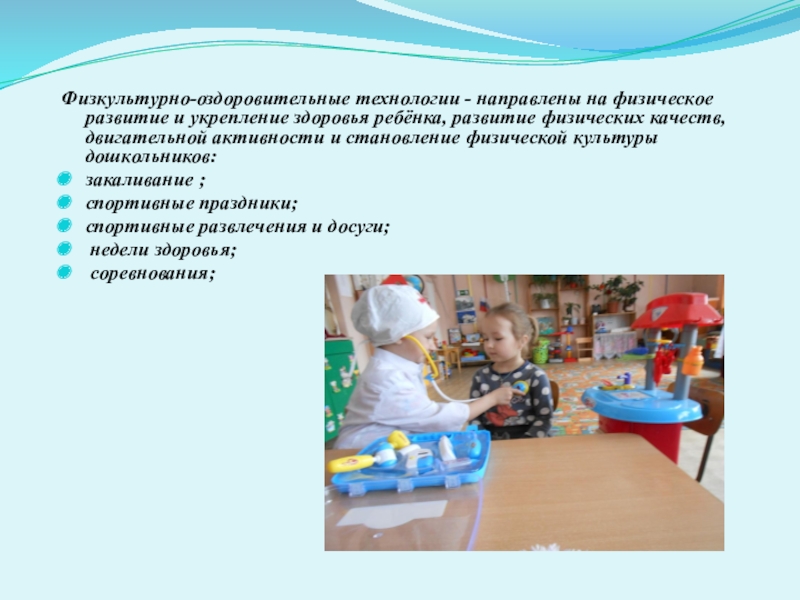 Физкультурно-оздоровительные технологии - направлены на физическое развитие и укрепление здоровья ребёнка, развитие физических качеств, двигательной активности и становление физической культуры дошкольников:

закаливание ;
спортивные праздники;
спортивные развлечения и досуги;
недели здоровья;
соревнования;